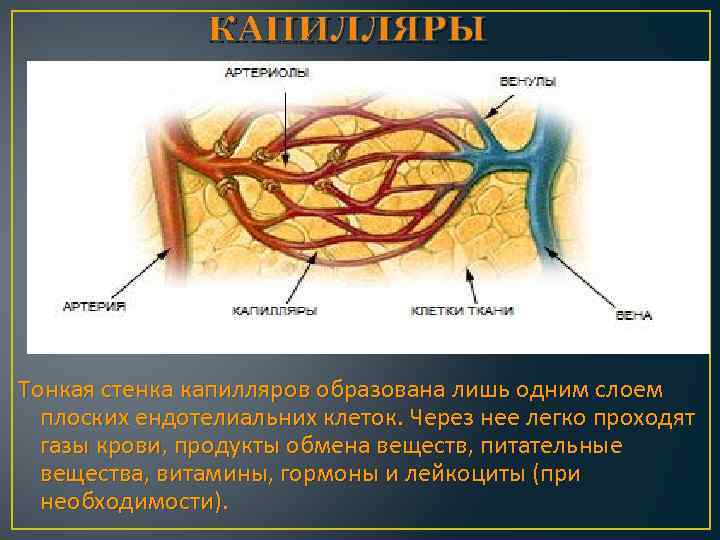 КАПИЛЛЯРЫ

АРТЕРИОЛЫ

ВЕНУЛЫ

АРТЕРИЯ

КАПИЛЛЯРЫ

КЛЕТКИ ТКАНИ

ВЕНА

Тонкая стенка капилляров образована лишь одним слоем плоских ендотелиальних клеток. Через нее легко проходят газы крови, продукты обмена веществ, питательные вещества, витамины, гормоны и лейкоциты (при необходимости).